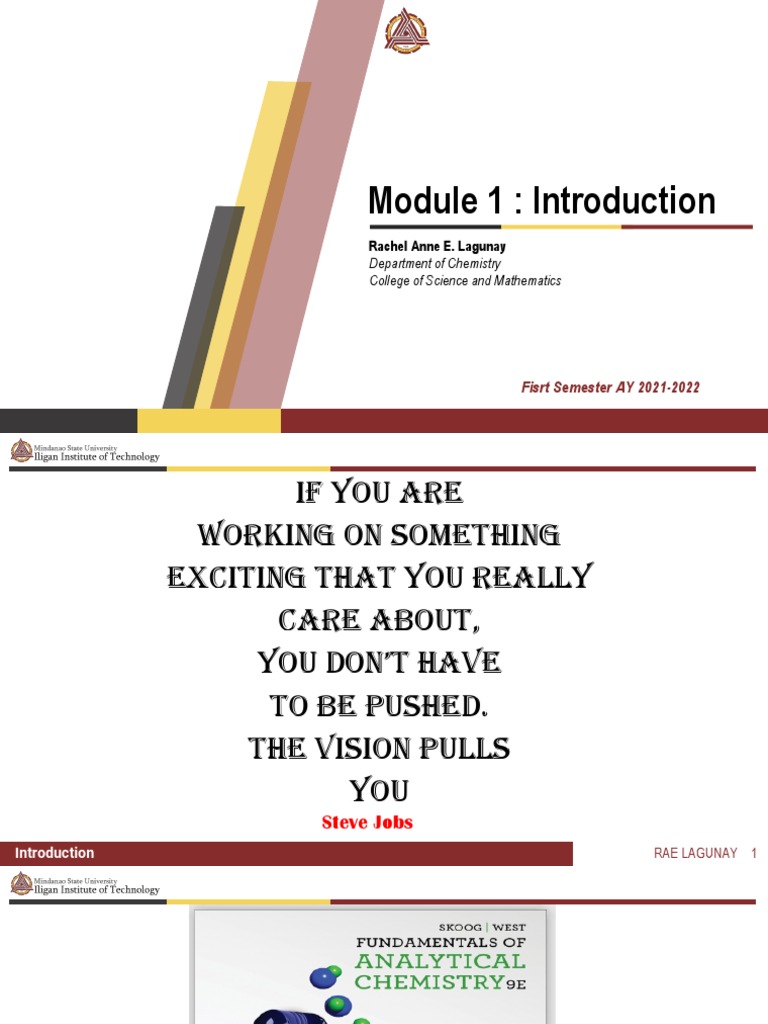 Module 1 : Introduction

Rachel Anne E. Lagunay
Department of Chemistry
College of Science and Mathematics

Fisrt Semester AY 2021-2022

Mindanao State University
Iligan Institute of Technology

IF YOU ARE
WORKING ON SOMETHING
EXCITING THAT YOU REALLY
CARE ABOUT,
YOU DON'T HAVE
TO BE PUSHED.
THE VISION PULLS
YOU

Steve Jobs

Introduction

RAE LAGUNAY 1

Mindanao State University
Iligan Institute of Technology

SKOOG | WEST
FUNDAMENTALS OF
ANALYTICAL
CHEMISTRY 9E